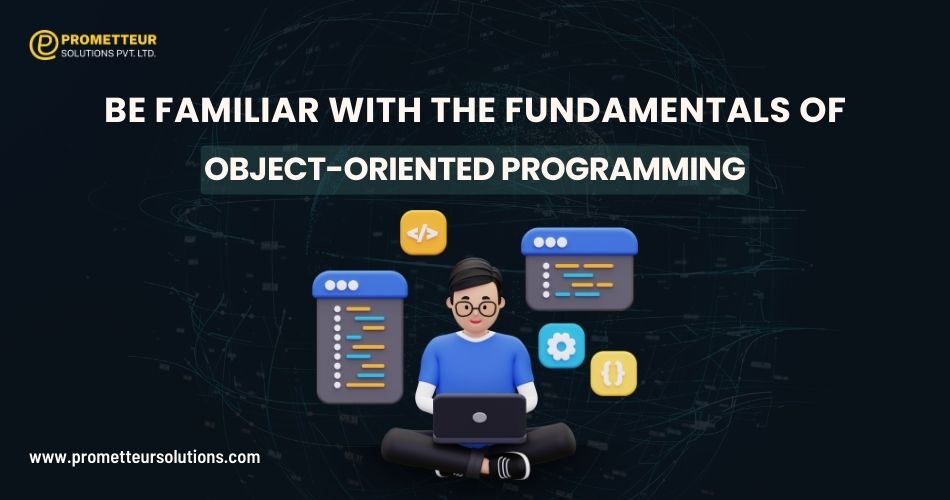 PROMETTEUR
SOLUTIONS PVT. LTD.

BE FAMILIAR WITH THE FUNDAMENTALS OF
OBJECT-ORIENTED PROGRAMMING

</>

{}

www.prometteursolutions.com